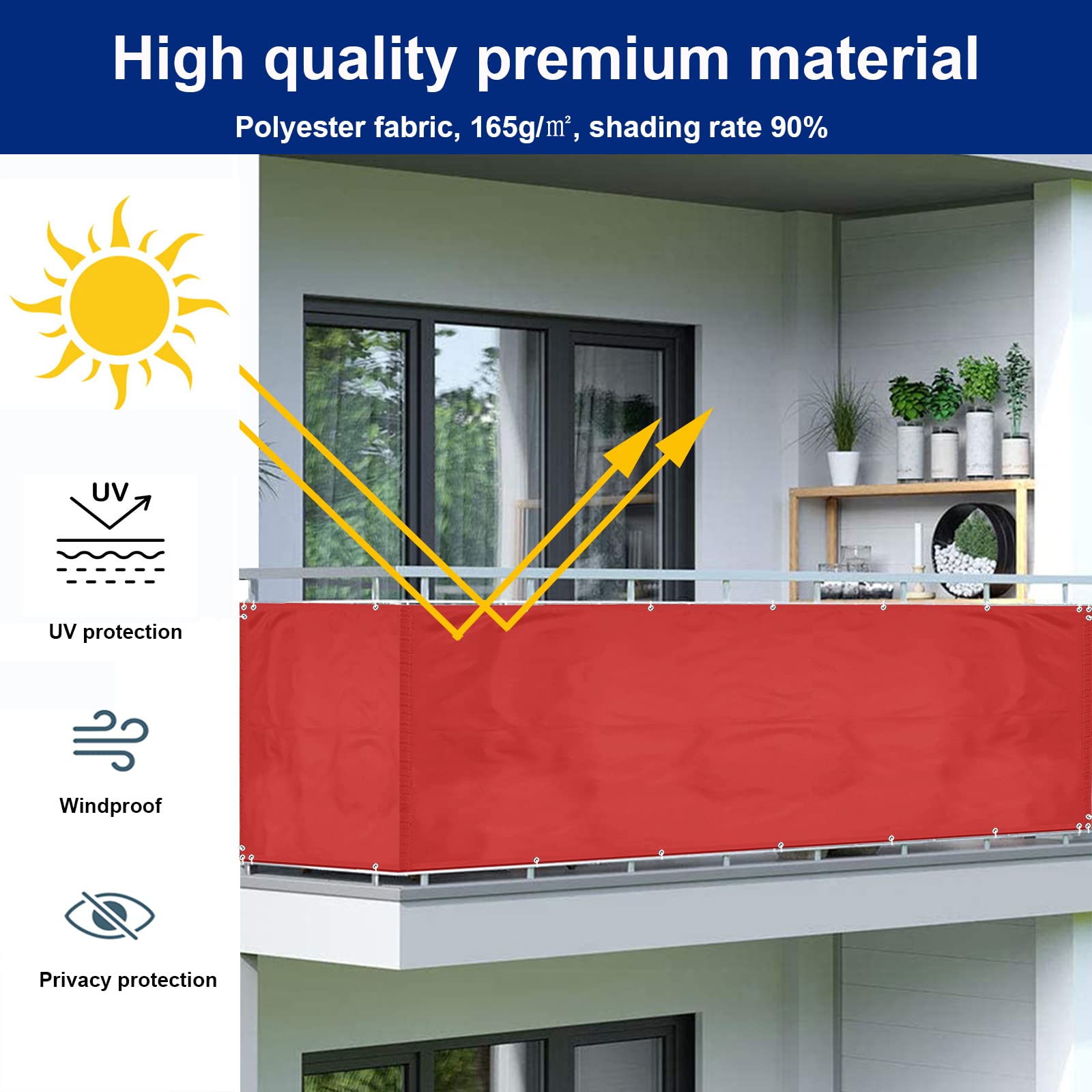 High quality premium material

Polyester fabric, 165g/㎡, shading rate 90%

UV

UV protection

Windproof

Privacy protection